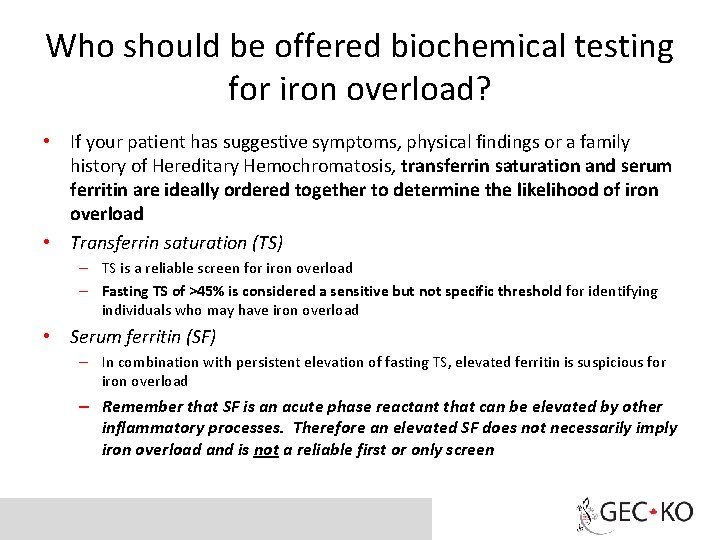 Who should be offered biochemical testing for iron overload?

• If your patient has suggestive symptoms, physical findings or a family history of Hereditary Hemochromatosis, transferrin saturation and serum ferritin are ideally ordered together to determine the likelihood of iron overload

• Transferrin saturation (TS)
 – TS is a reliable screen for iron overload
 – Fasting TS of >45% is considered a sensitive but not specific threshold for identifying individuals who may have iron overload

• Serum ferritin (SF)
 – In combination with persistent elevation of fasting TS, elevated ferritin is suspicious for iron overload
 – Remember that SF is an acute phase reactant that can be elevated by other inflammatory processes. Therefore an elevated SF does not necessarily imply iron overload and is not a reliable first or only screen

GEC-KO